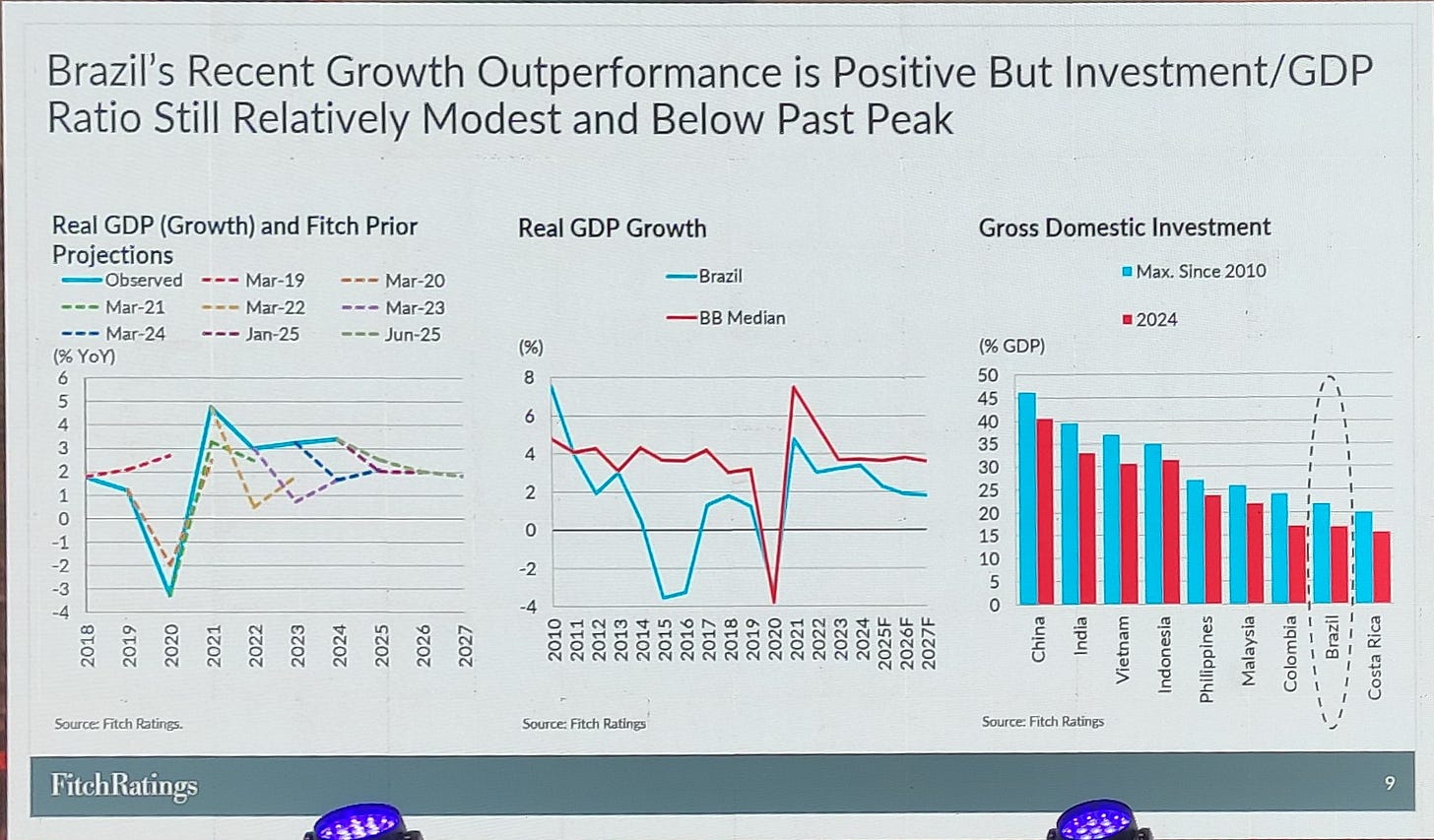 Brazil's Recent Growth Outperformance is Positive But Investment/GDP Ratio Still Relatively Modest and Below Past Peak

Real GDP (Growth) and Fitch Prior Projections

Observed
Mar-19
Mar-20
Mar-21
Mar-22
Mar-23
Mar-24
Jan-25
Jun-25

(% YoY)
6
5
4
3
2
1
0
-1
-2
-3
-4

2018
2019
2020
2021
2022
2023
2024
2025
2026
2027

Source: Fitch Ratings.

Real GDP Growth

Brazil
BB Median

(%)
8
6
4
2
0
-2
-4

2010
2011
2012
2013
2014
2015
2016
2017
2018
2019
2020
2021
2022
2023
2024
2025F
2026F
2027F

Source: Fitch Ratings

Gross Domestic Investment

Max. Since 2010
2024

(% GDP)
50
45
40
35
30
25
20
15
10
5
0

China
India
Vietnam
Indonesia
Philippines
Malaysia
Colombia
Brazil
Costa Rica

Source: Fitch Ratings

FitchRatings
9